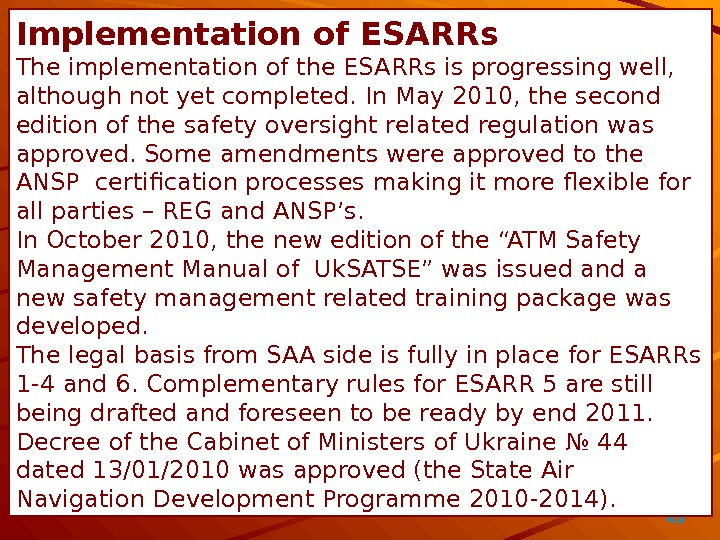 Implementation of ESARRs

The implementation of the ESARRs is progressing well, although not yet completed. In May 2010, the second edition of the safety oversight related regulation was approved. Some amendments were approved to the ANSP certification processes making it more flexible for all parties – REG and ANSP's.

In October 2010, the new edition of the "ATM Safety Management Manual of UkSATSE" was issued and a new safety management related training package was developed.

The legal basis from SAA side is fully in place for ESARRs 1-4 and 6. Complementary rules for ESARR 5 are still being drafted and foreseen to be ready by end 2011.

Decree of the Cabinet of Ministers of Ukraine № 44 dated 13/01/2010 was approved (the State Air Navigation Development Programme 2010-2014).